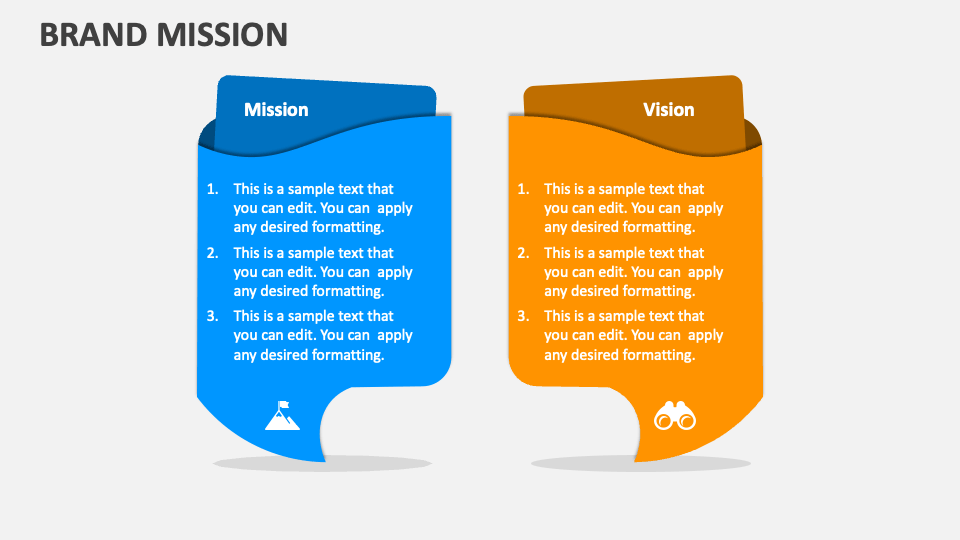 BRAND MISSION

Mission

1. This is a sample text that you can edit. You can apply any desired formatting.
2. This is a sample text that you can edit. You can apply any desired formatting.
3. This is a sample text that you can edit. You can apply any desired formatting.

Vision

1. This is a sample text that you can edit. You can apply any desired formatting.
2. This is a sample text that you can edit. You can apply any desired formatting.
3. This is a sample text that you can edit. You can apply any desired formatting.